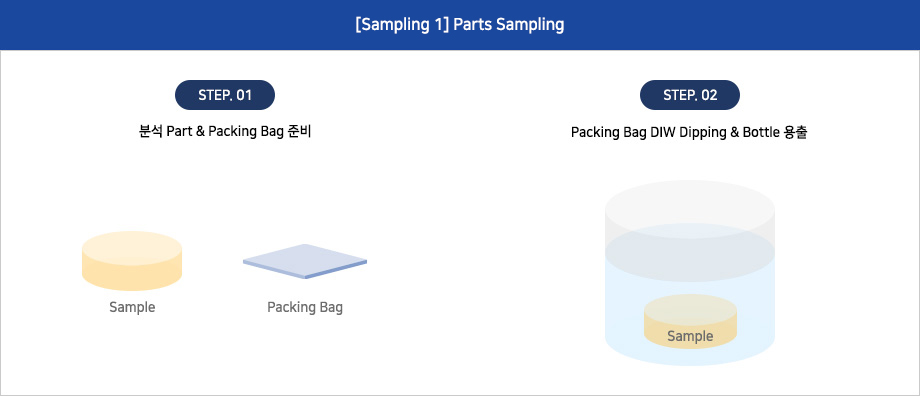 [Sampling 1] Parts Sampling

STEP. 01

분석 Part & Packing Bag 준비

Sample

Packing Bag

STEP. 02

Packing Bag DIW Dipping & Bottle 용출

Sample